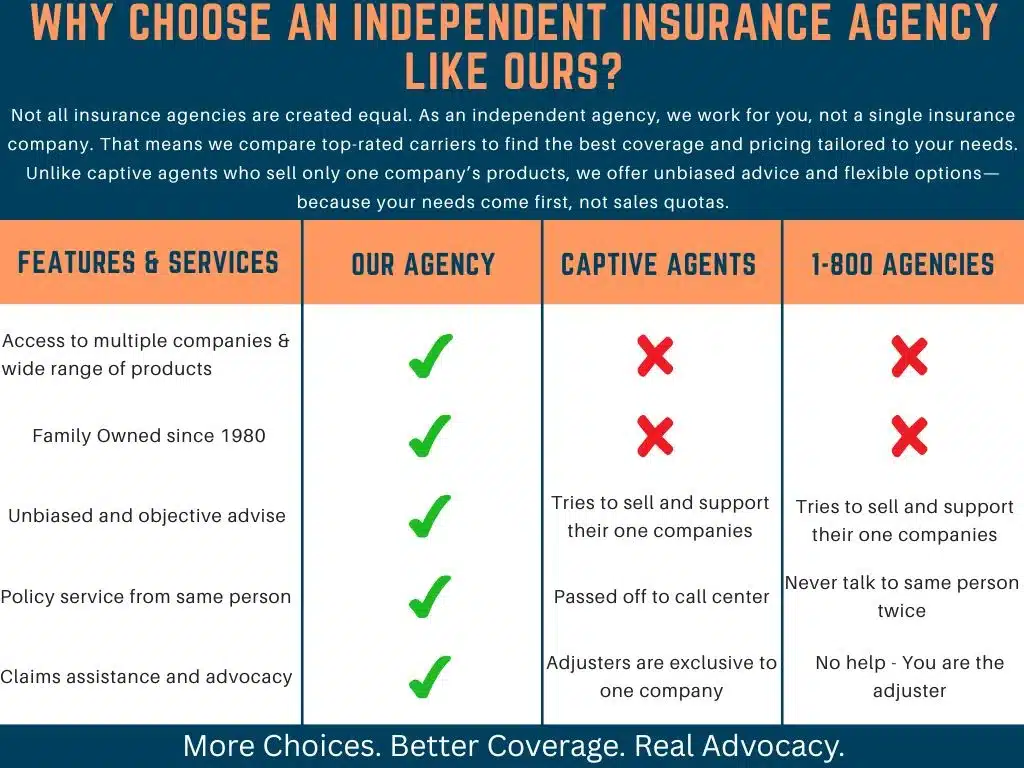 WHY CHOOSE AN INDEPENDENT INSURANCE AGENCY LIKE OURS?

Not all insurance agencies are created equal. As an independent agency, we work for you, not a single insurance company. That means we compare top-rated carriers to find the best coverage and pricing tailored to your needs. Unlike captive agents who sell only one company's products, we offer unbiased advice and flexible options—because your needs come first, not sales quotas.

| FEATURES & SERVICES | OUR AGENCY | CAPTIVE AGENTS | 1-800 AGENCIES |
|---|---|---|---|
| Access to multiple companies & wide range of products | ✓ | ✗ | ✗ |
| Family Owned since 1980 | ✓ | ✗ | ✗ |
| Unbiased and objective advise | ✓ | Tries to sell and support their one companies | Tries to sell and support their one companies |
| Policy service from same person | ✓ | Passed off to call center | Never talk to same person twice |
| Claims assistance and advocacy | ✓ | Adjusters are exclusive to one company | No help - You are the adjuster |

More Choices. Better Coverage. Real Advocacy.